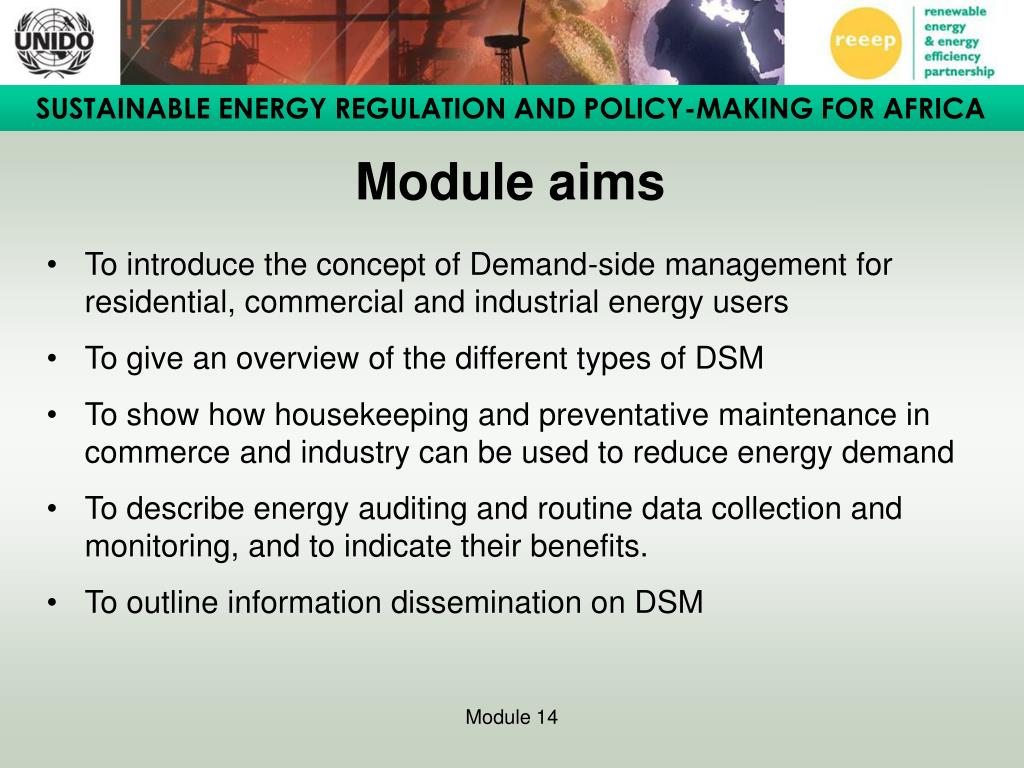 UNIDO

reeep

renewable energy & energy efficiency partnership

SUSTAINABLE ENERGY REGULATION AND POLICY-MAKING FOR AFRICA

Module aims

• To introduce the concept of Demand-side management for residential, commercial and industrial energy users

• To give an overview of the different types of DSM

• To show how housekeeping and preventative maintenance in commerce and industry can be used to reduce energy demand

• To describe energy auditing and routine data collection and monitoring, and to indicate their benefits.

• To outline information dissemination on DSM

Module 14